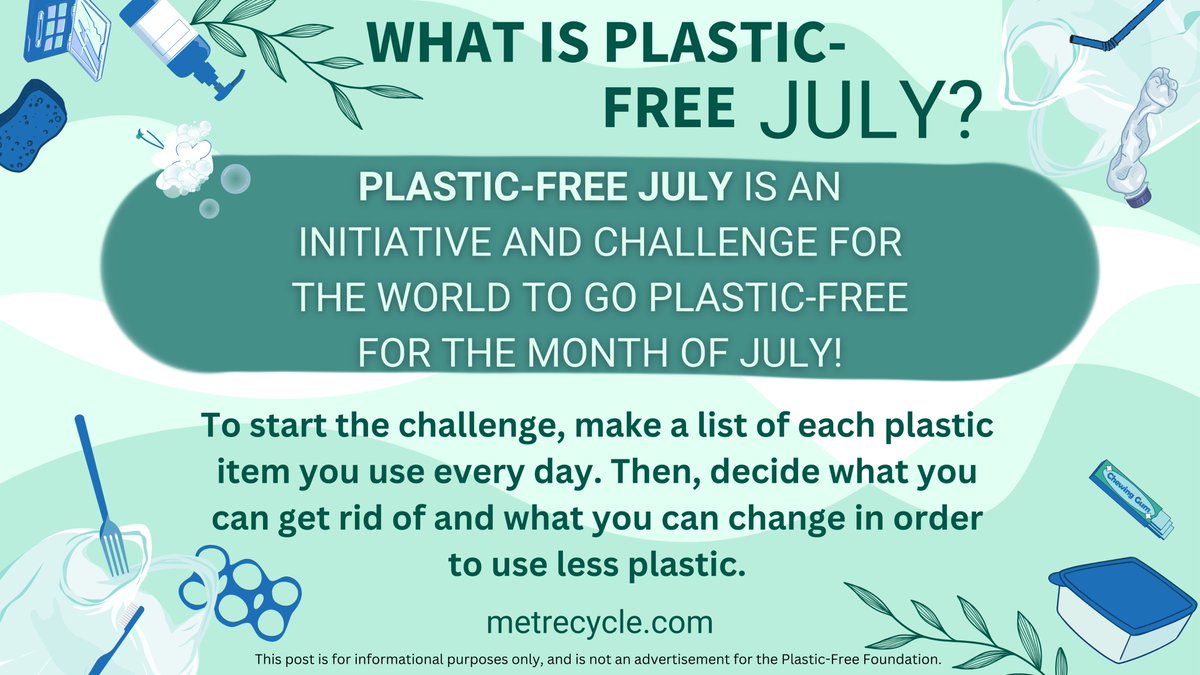 WHAT IS PLASTIC-FREE JULY?

PLASTIC-FREE JULY IS AN INITIATIVE AND CHALLENGE FOR THE WORLD TO GO PLASTIC-FREE FOR THE MONTH OF JULY!

To start the challenge, make a list of each plastic item you use every day. Then, decide what you can get rid of and what you can change in order to use less plastic.

Chewing Gum

metrecycle.com

This post is for informational purposes only, and is not an advertisement for the Plastic-Free Foundation.